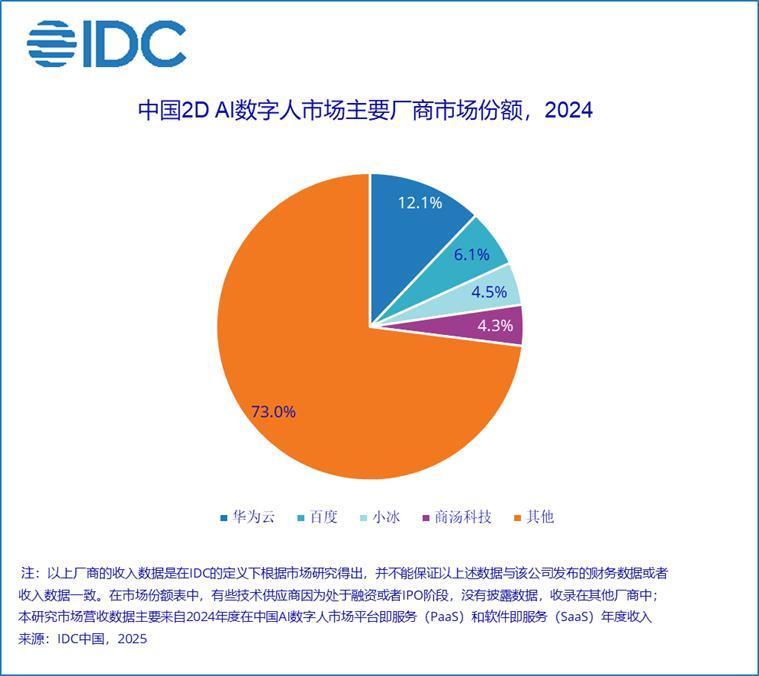 IDC

中国2D AI数字人市场主要厂商市场份额，2024

12.1%
6.1%
4.5%
4.3%
73.0%

华为云 百度 小冰 商汤科技 其他

注：以上厂商的收入数据是在IDC的定义下根据市场研究得出，并不能保证以上述数据与该公司发布的财务数据或者收入数据一致。在市场份额表中，有些技术供应商因为处于融资或者IPO阶段，没有披露数据，收录在其他厂商中；本研究市场营收数据主要来自2024年度在中国AI数字人市场平台即服务（PaaS）和软件即服务（SaaS）年度收入
来源：IDC中国，2025